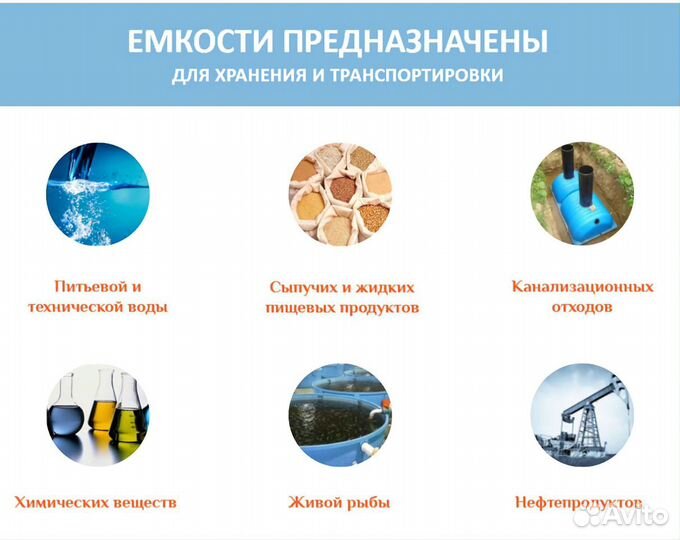 ЕМКОСТИ ПРЕДНАЗНАЧЕНЫ
ДЛЯ ХРАНЕНИЯ И ТРАНСПОРТИРОВКИ

Питьевой и технической воды

Сыпучих и жидких пищевых продуктов

Канализационных отходов

Химических веществ

Живой рыбы

Нефтепродуктов

Avito